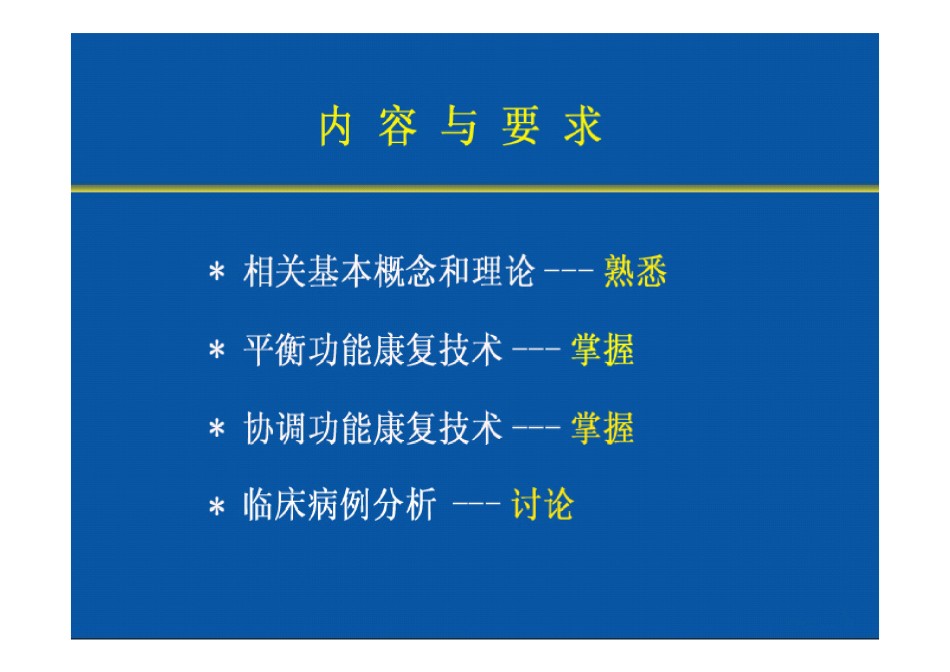 内 容 与 要 求

* 相关基本概念和理论 --- 熟悉

* 平衡功能康复技术 --- 掌握

* 协调功能康复技术 --- 掌握

* 临床病例分析 --- 讨论